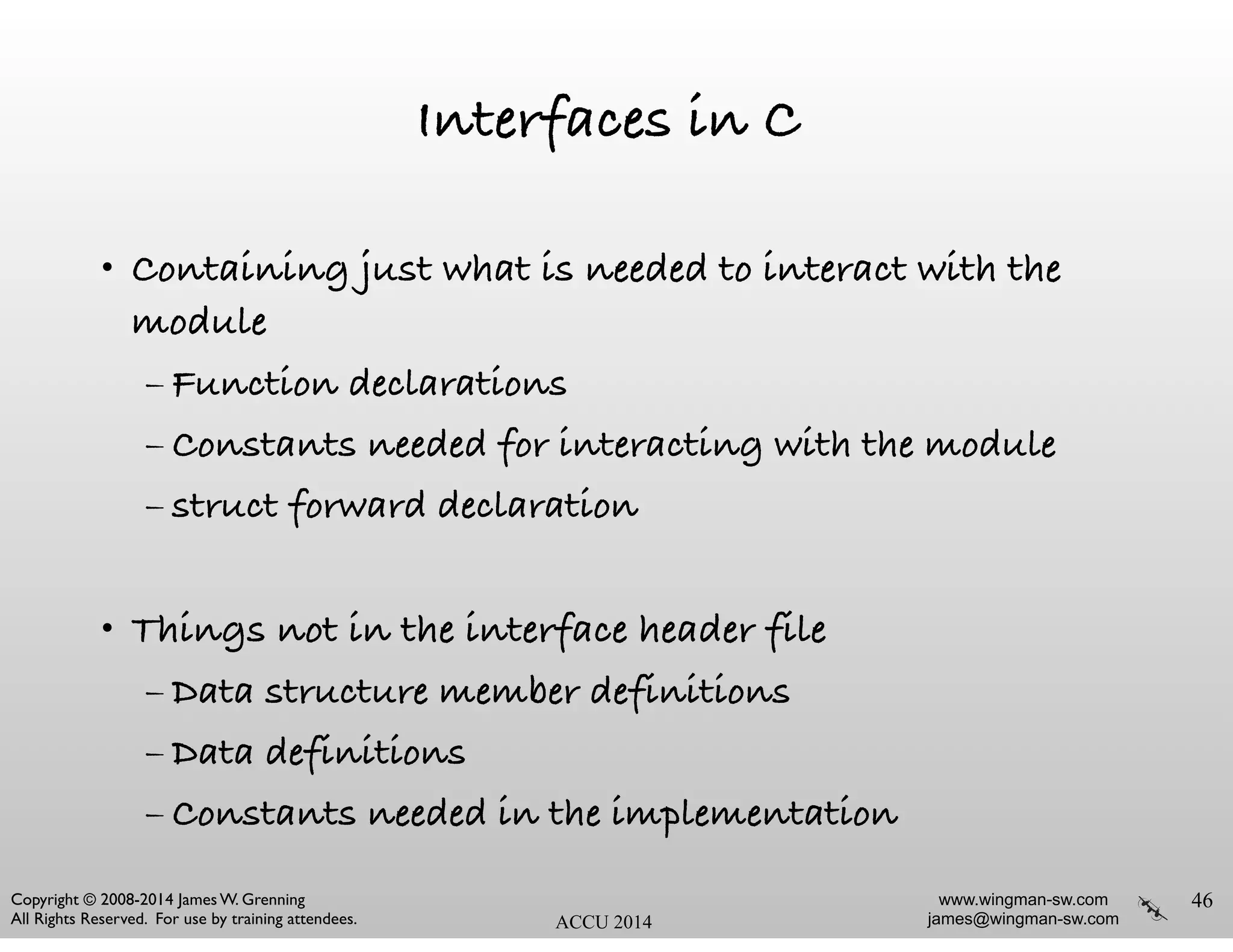 Interfaces in C

• Containing just what is needed to interact with the module
– Function declarations
– Constants needed for interacting with the module
– struct forward declaration

• Things not in the interface header file
– Data structure member definitions
– Data definitions
– Constants needed in the implementation

Copyright © 2008-2014 James W. Grenning
All Rights Reserved. For use by training attendees.

ACCU 2014

www.wingman-sw.com
james@wingman-sw.com

46